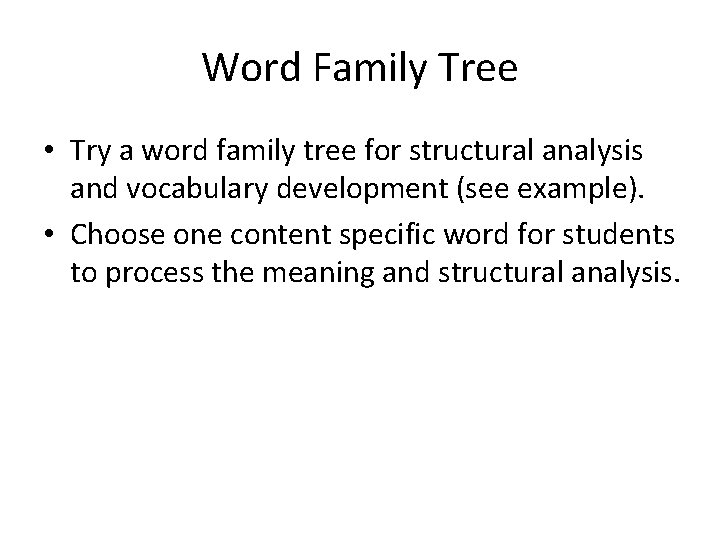 Word Family Tree

• Try a word family tree for structural analysis and vocabulary development (see example).

• Choose one content specific word for students to process the meaning and structural analysis.